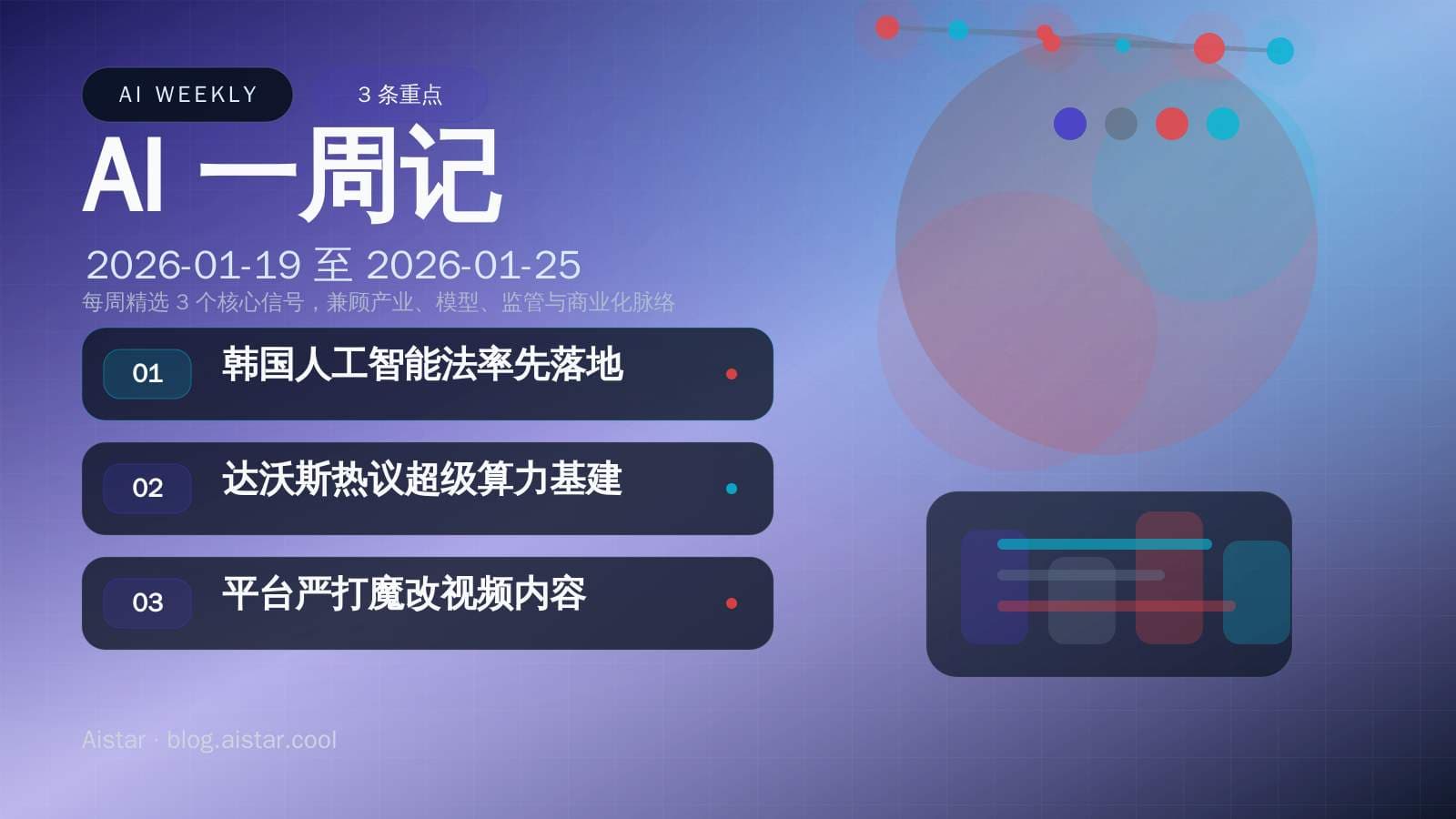 AI WEEKLY

3 条重点

AI 一周记

2026-01-19 至 2026-01-25

每周精选 3 个核心信号，兼顾产业、模型、监管与商业化脉络

01 韩国人工智能法率先落地

02 达沃斯热议超级算力基建

03 平台严打魔改视频内容

Aistar · blog.aistar.cool